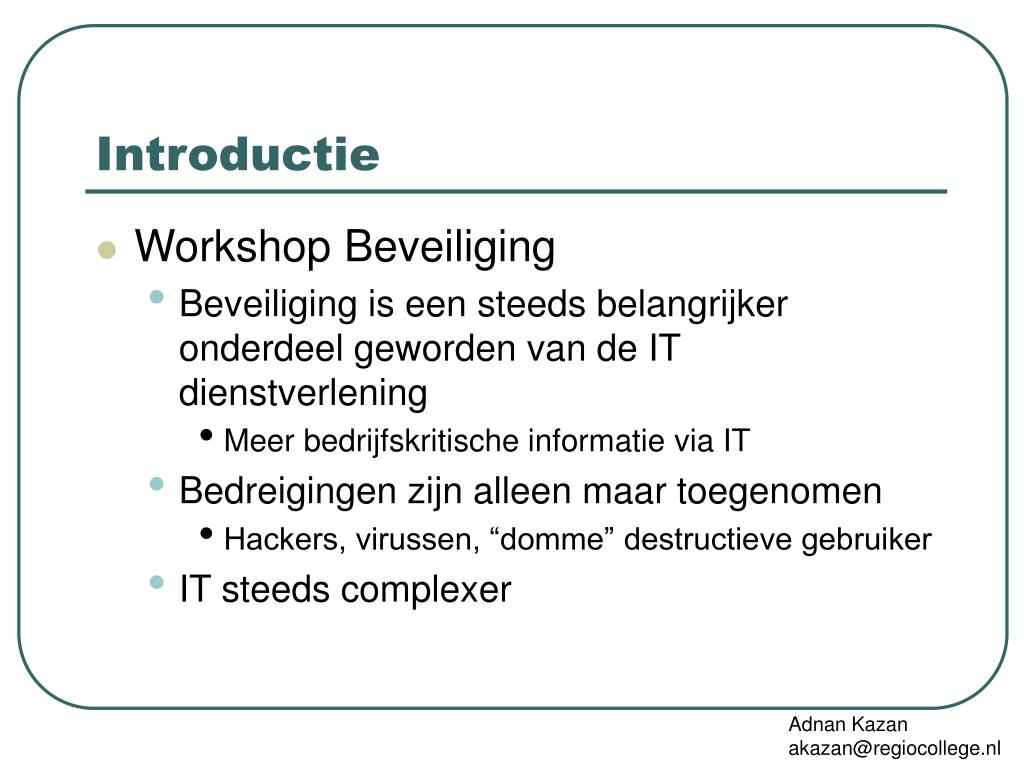 Introductie

- Workshop Beveiliging
  - Beveiliging is een steeds belangrijker onderdeel geworden van de IT dienstverlening
    - Meer bedrijfskritische informatie via IT
  - Bedreigingen zijn alleen maar toegenomen
    - Hackers, virussen, “domme” destructieve gebruiker
  - IT steeds complexer

Adnan Kazan
akazan@regiocollege.nl